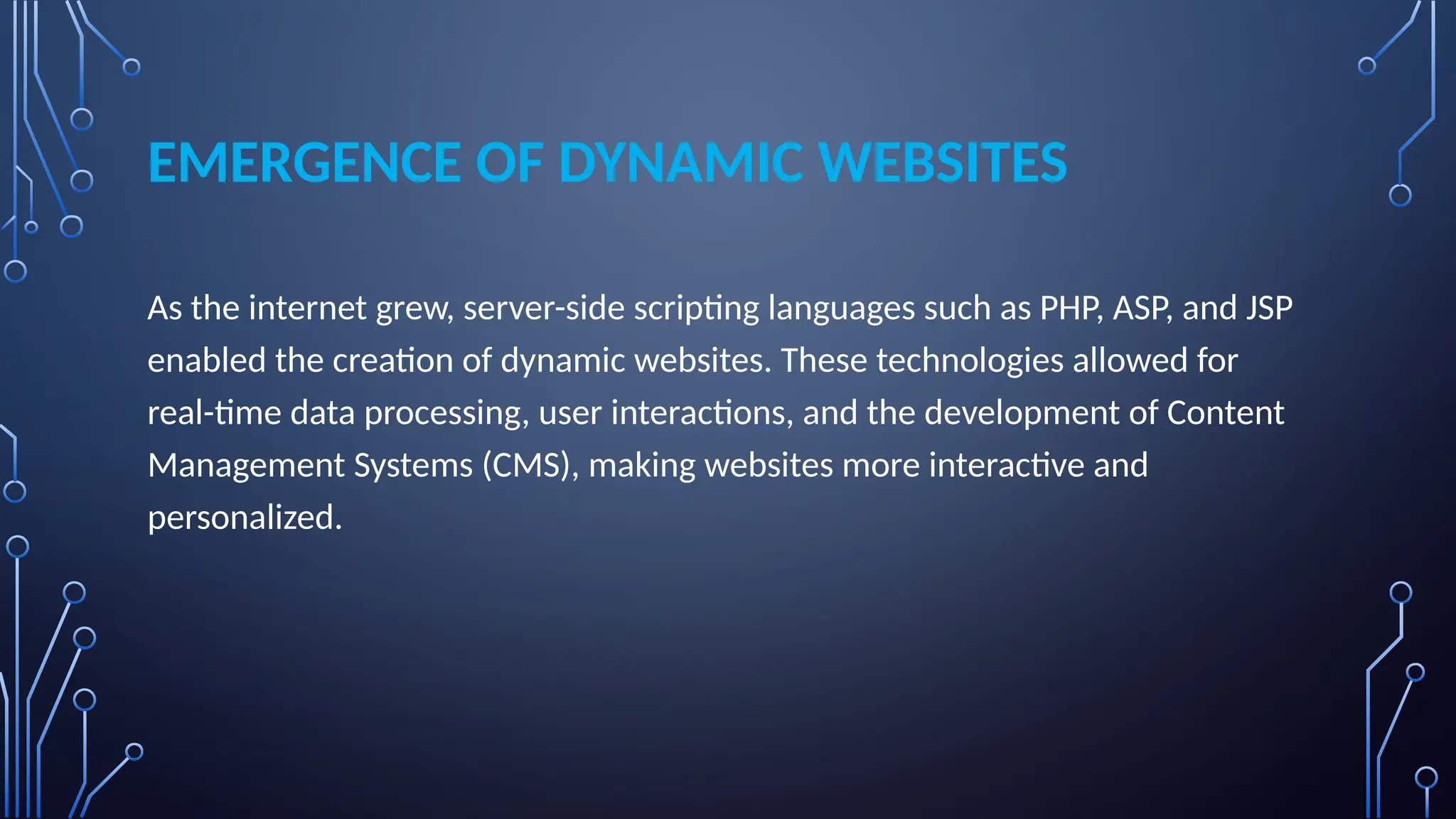 EMERGENCE OF DYNAMIC WEBSITES

As the internet grew, server-side scripting languages such as PHP, ASP, and JSP enabled the creation of dynamic websites. These technologies allowed for real-time data processing, user interactions, and the development of Content Management Systems (CMS), making websites more interactive and personalized.